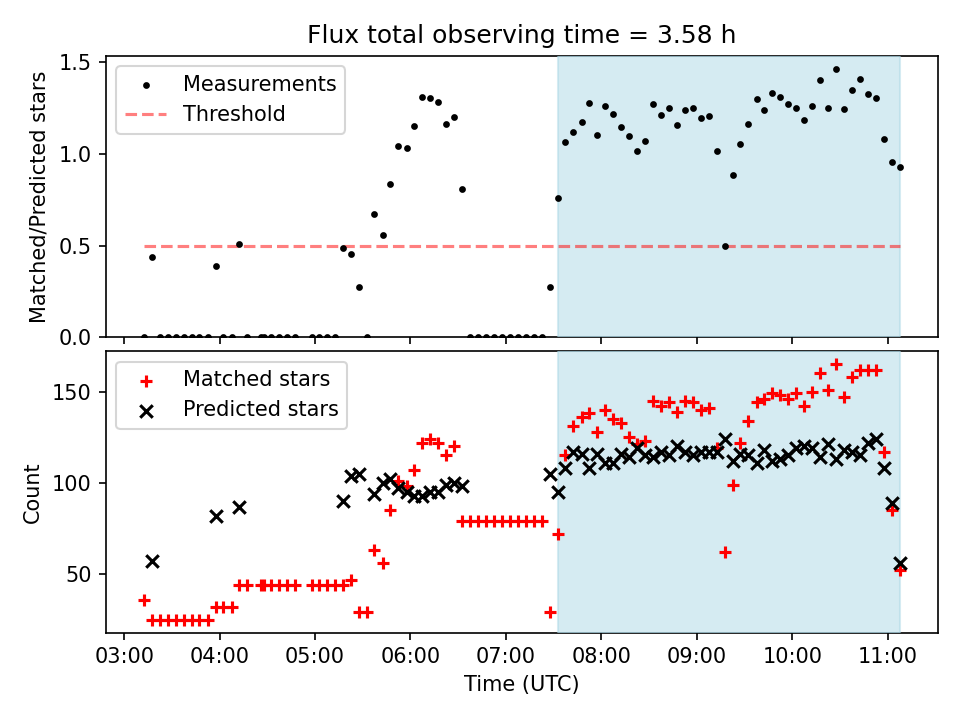 Flux total observing time = 3.58 h

Measurements
Threshold

Matched/Predicted stars

1.5
1.0
0.5
0.0

Matched stars
Predicted stars

Count

150
100
50

03:00 04:00 05:00 06:00 07:00 08:00 09:00 10:00 11:00

Time (UTC)